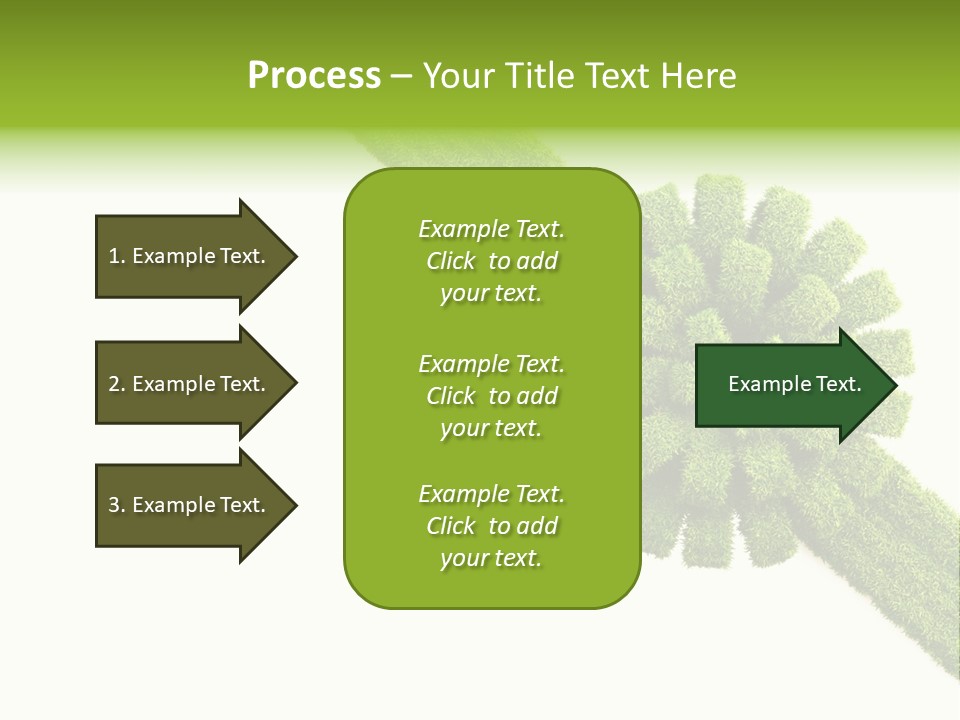 Process – Your Title Text Here

1. Example Text.

2. Example Text.

3. Example Text.

Example Text. Click to add your text.

Example Text. Click to add your text.

Example Text. Click to add your text.

Example Text.